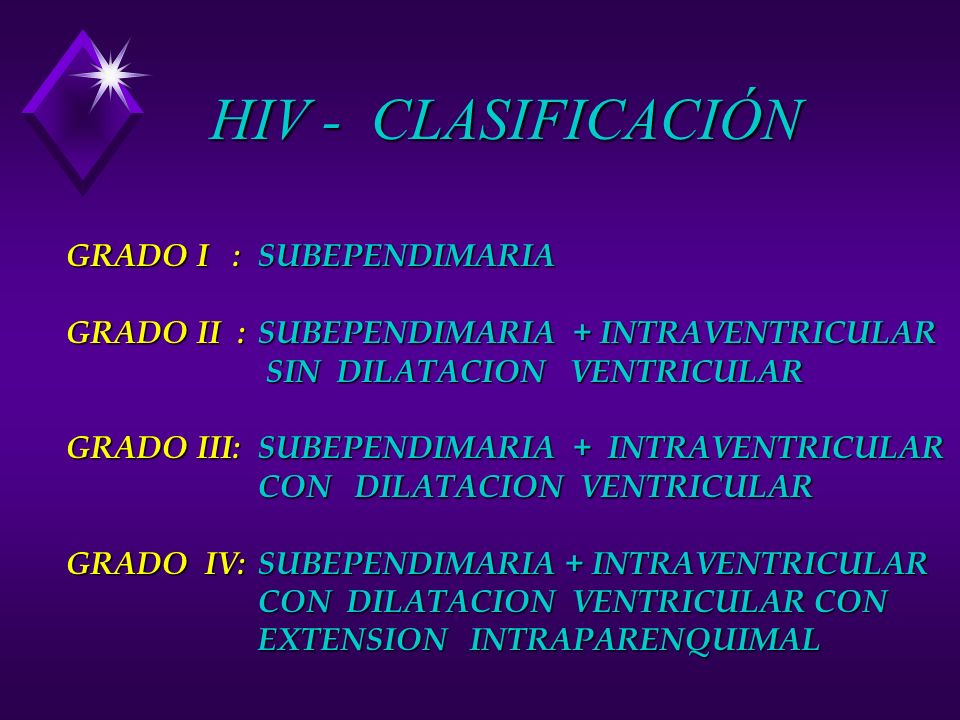 HIV - CLASIFICACIÓN

GRADO I : SUBEPENDIMARIA

GRADO II : SUBEPENDIMARIA + INTRAVENTRICULAR SIN DILATACION VENTRICULAR

GRADO III: SUBEPENDIMARIA + INTRAVENTRICULAR CON DILATACION VENTRICULAR

GRADO IV: SUBEPENDIMARIA + INTRAVENTRICULAR CON DILATACION VENTRICULAR CON EXTENSION INTRAPARENQUIMAL